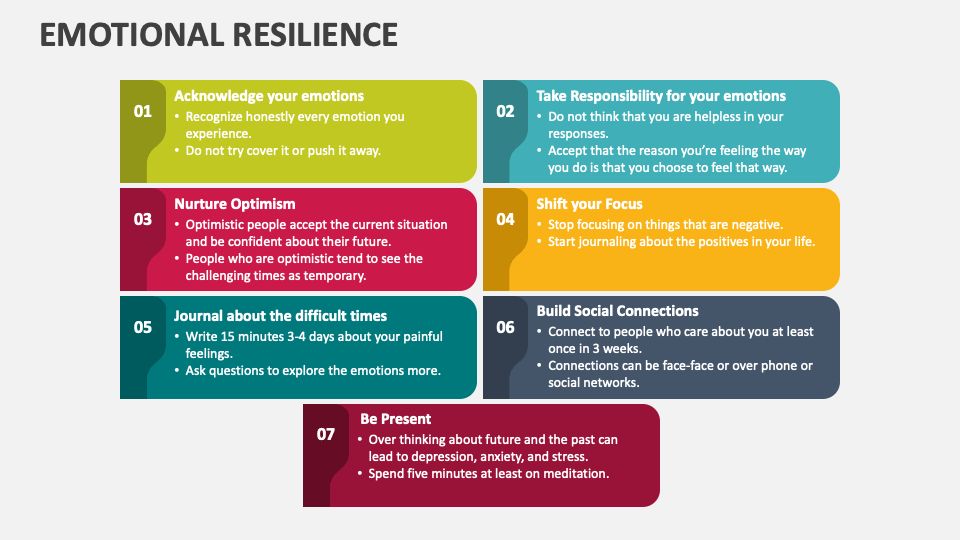 EMOTIONAL RESILIENCE

01
Acknowledge your emotions
• Recognize honestly every emotion you experience.
• Do not try cover it or push it away.

02
Take Responsibility for your emotions
• Do not think that you are helpless in your responses.
• Accept that the reason you're feeling the way you do is that you choose to feel that way.

03
Nurture Optimism
• Optimistic people accept the current situation and be confident about their future.
• People who are optimistic tend to see the challenging times as temporary.

04
Shift your Focus
• Stop focusing on things that are negative.
• Start journaling about the positives in your life.

05
Journal about the difficult times
• Write 15 minutes 3-4 days about your painful feelings.
• Ask questions to explore the emotions more.

06
Build Social Connections
• Connect to people who care about you at least once in 3 weeks.
• Connections can be face-face or over phone or social networks.

07
Be Present
• Over thinking about future and the past can lead to depression, anxiety, and stress.
• Spend five minutes at least on meditation.